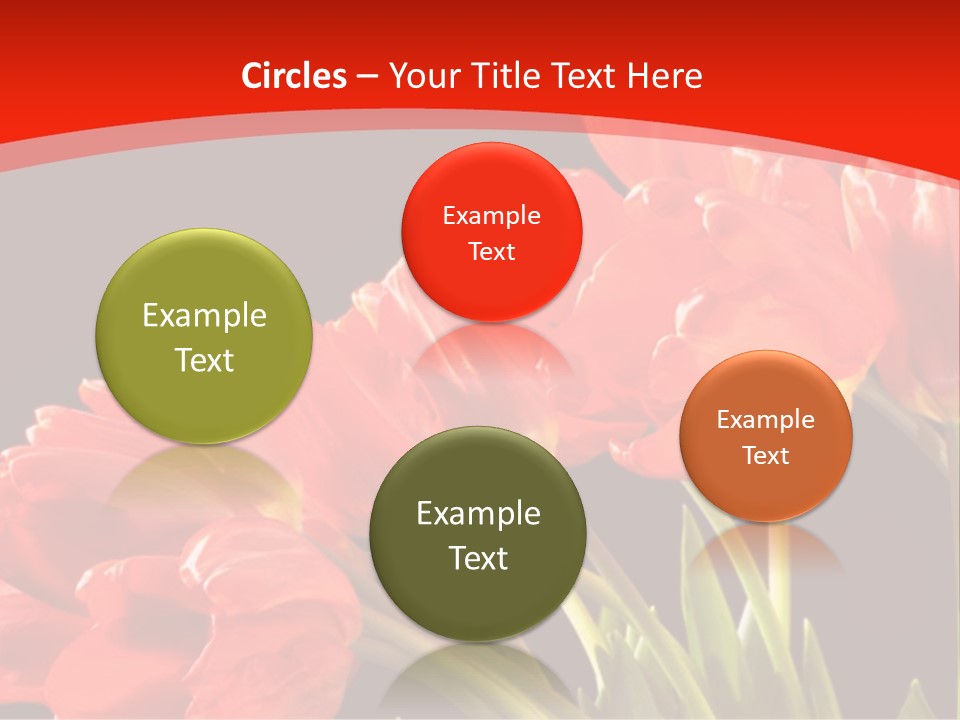 Circles – Your Title Text Here

Example Text

Example Text

Example Text

Example Text